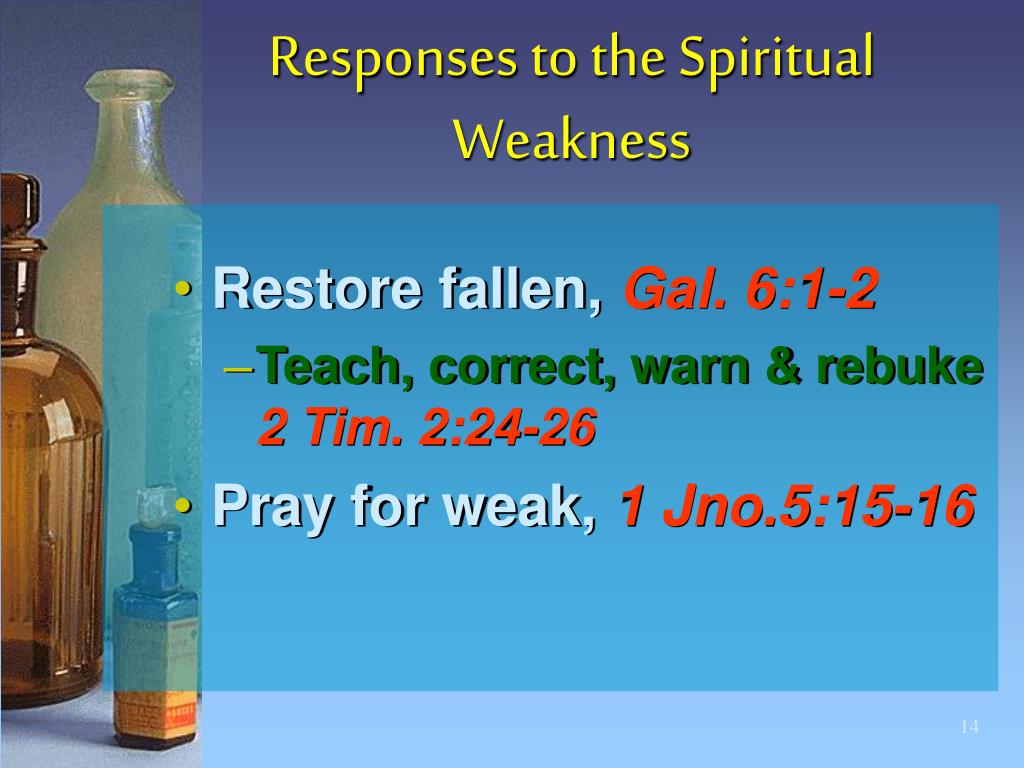 Responses to the Spiritual Weakness

• Restore fallen, Gal. 6:1-2
– Teach, correct, warn & rebuke 2 Tim. 2:24-26
• Pray for weak, 1 Jno.5:15-16

14